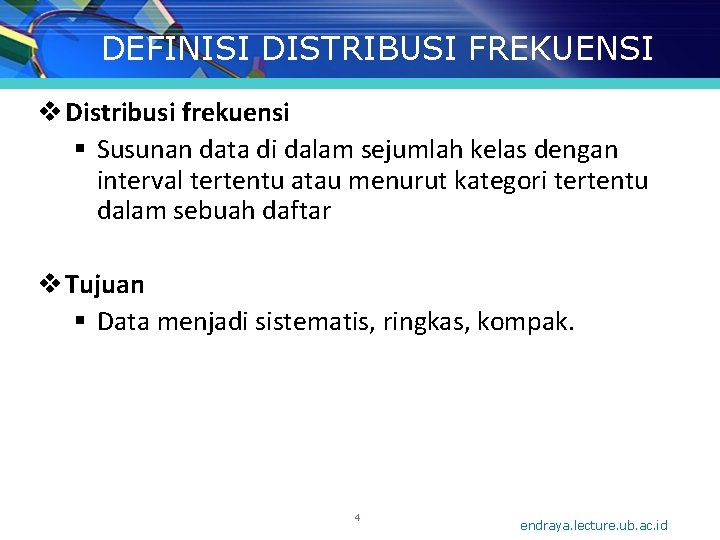 DEFINISI DISTRIBUSI FREKUENSI

❖ Distribusi frekuensi
▪ Susunan data di dalam sejumlah kelas dengan interval tertentu atau menurut kategori tertentu dalam sebuah daftar

❖ Tujuan
▪ Data menjadi sistematis, ringkas, kompak.

4

endraya.lecture.ub.ac.id